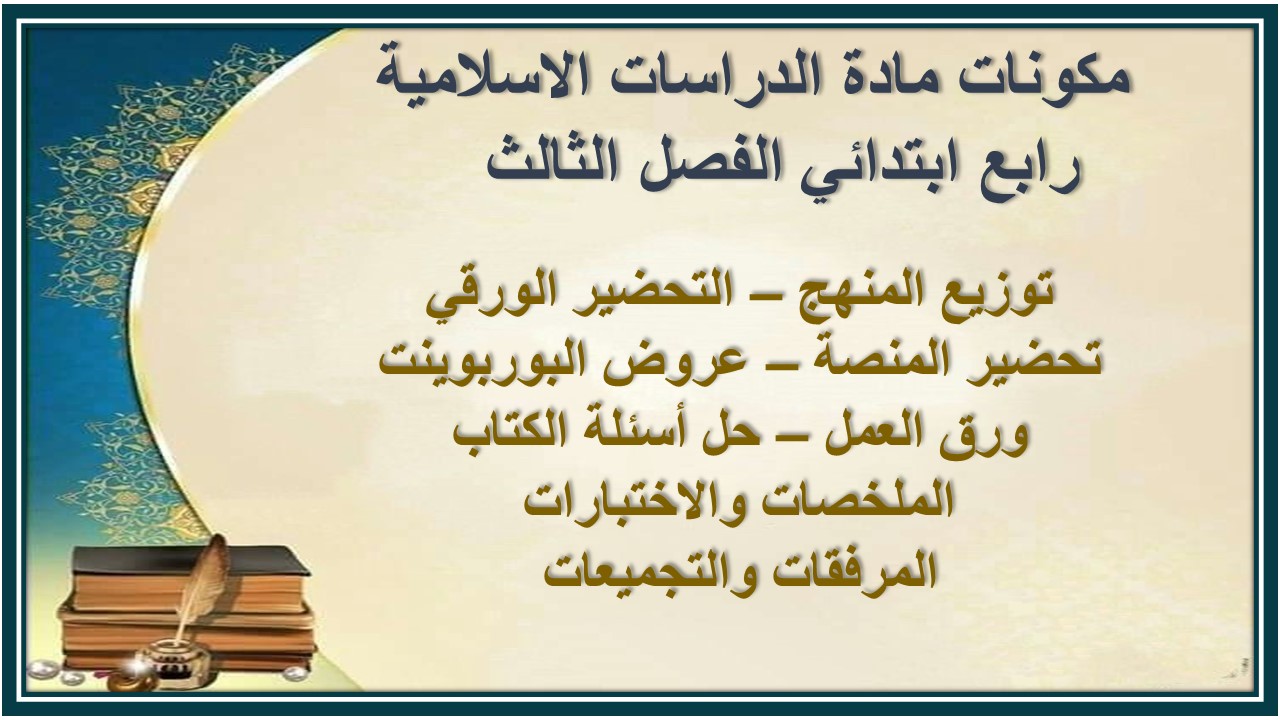 مكونات مادة الدراسات الاسلامية
رابع ابتدائي الفصل الثالث

توزيع المنهج – التحضير الورقي
تحضير المنصة – عروض البوربوينت
ورق العمل – حل أسئلة الكتاب
الملخصات والاختبارات
المرفقات والتجميعات